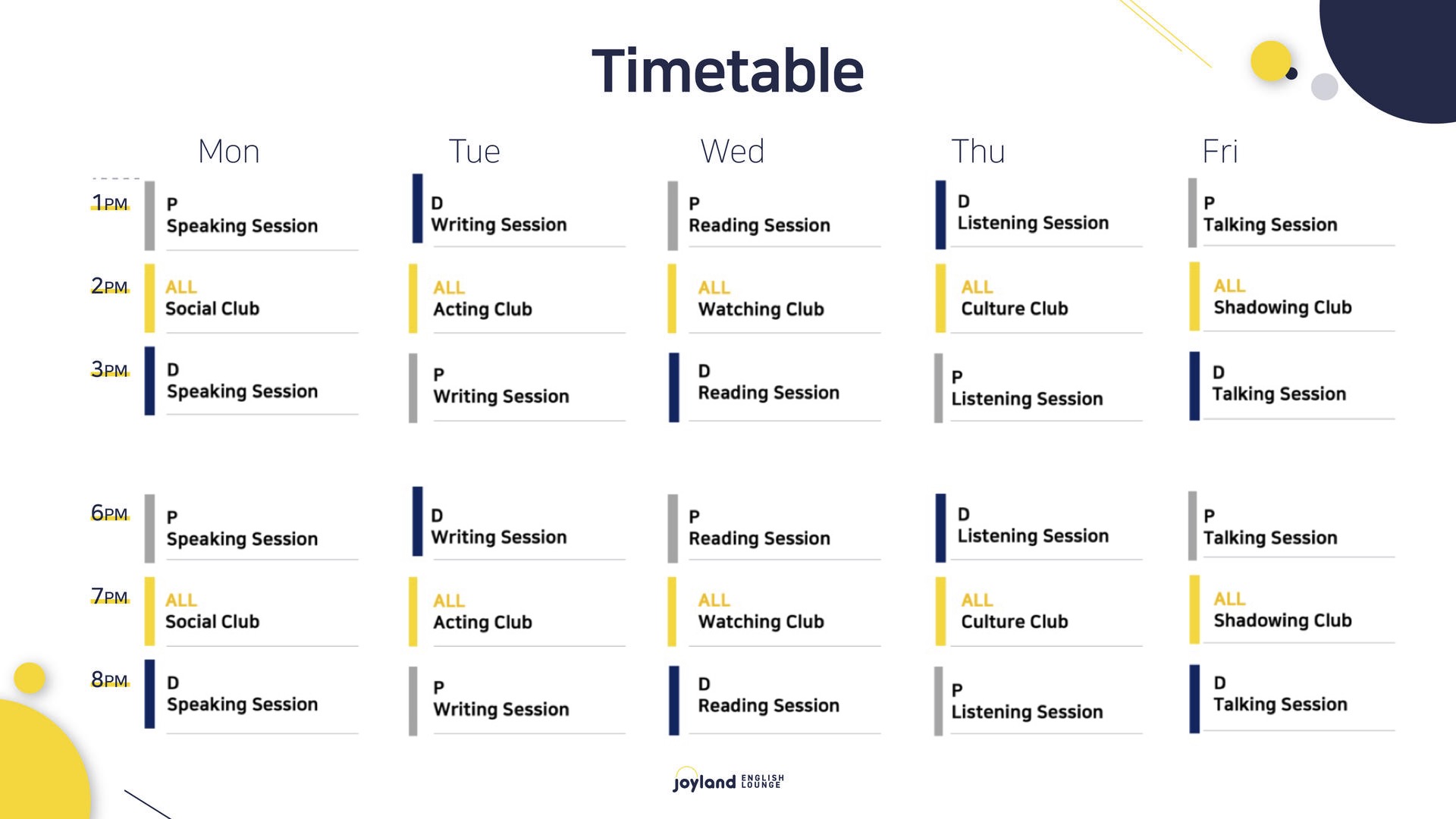 Timetable

| | Mon | Tue | Wed | Thu | Fri |
|---|---|---|---|---|---|
| 1PM | P Speaking Session | D Writing Session | P Reading Session | D Listening Session | P Talking Session |
| 2PM | ALL Social Club | ALL Acting Club | ALL Watching Club | ALL Culture Club | ALL Shadowing Club |
| 3PM | D Speaking Session | P Writing Session | D Reading Session | P Listening Session | D Talking Session |
| 6PM | P Speaking Session | D Writing Session | P Reading Session | D Listening Session | P Talking Session |
| 7PM | ALL Social Club | ALL Acting Club | ALL Watching Club | ALL Culture Club | ALL Shadowing Club |
| 8PM | D Speaking Session | P Writing Session | D Reading Session | P Listening Session | D Talking Session |

joyland ENGLISH LOUNGE